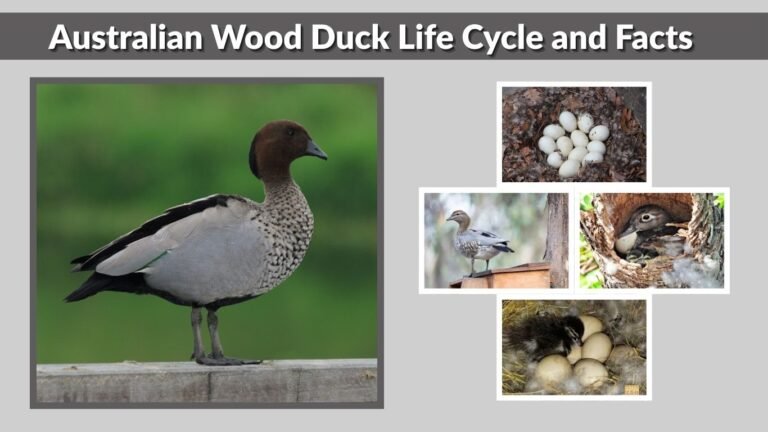 Australian Wood Duck Life Cycle and Facts